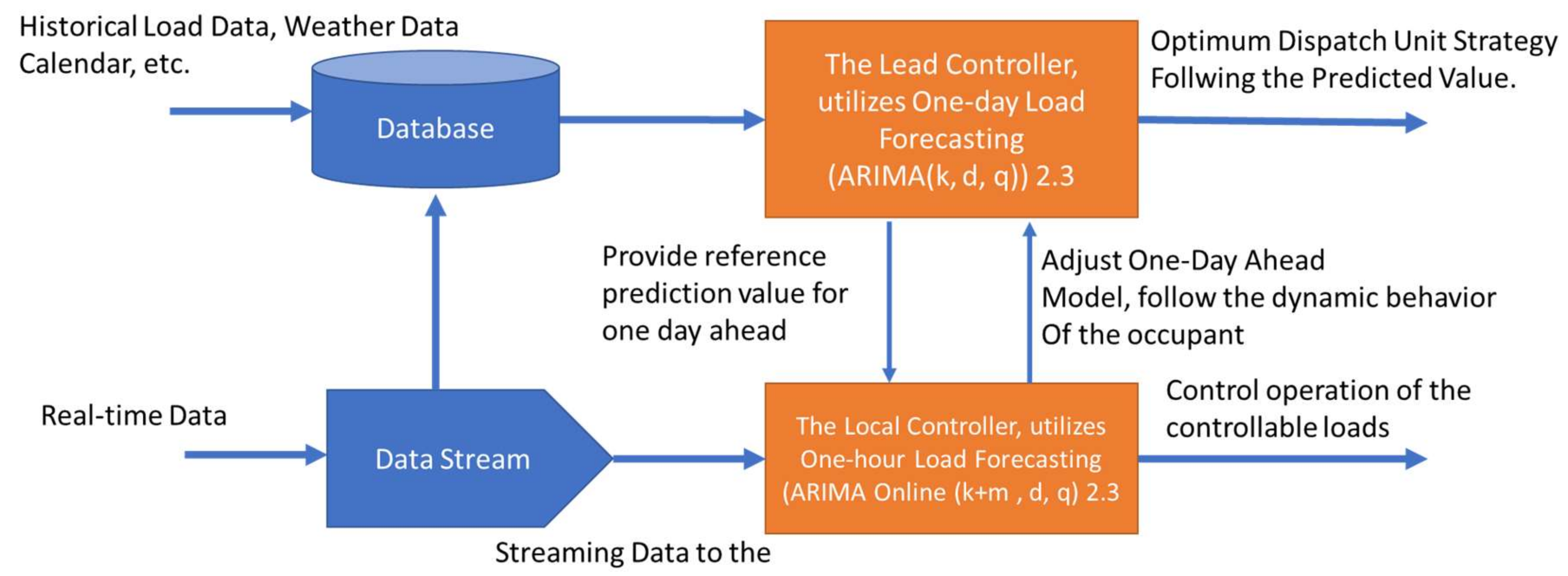 Historical Load Data, Weather Data Calendar, etc.

Database

The Lead Controller, utilizes One-day Load Forecasting (ARIMA(k, d, q)) 2.3

Optimum Dispatch Unit Strategy Follwing the Predicted Value.

Provide reference prediction value for one day ahead

Adjust One-Day Ahead Model, follow the dynamic behavior Of the occupant

Real-time Data

Data Stream

The Local Controller, utilizes One-hour Load Forecasting (ARIMA Online (k+m , d, q) 2.3

Control operation of the controllable loads

Streaming Data to the